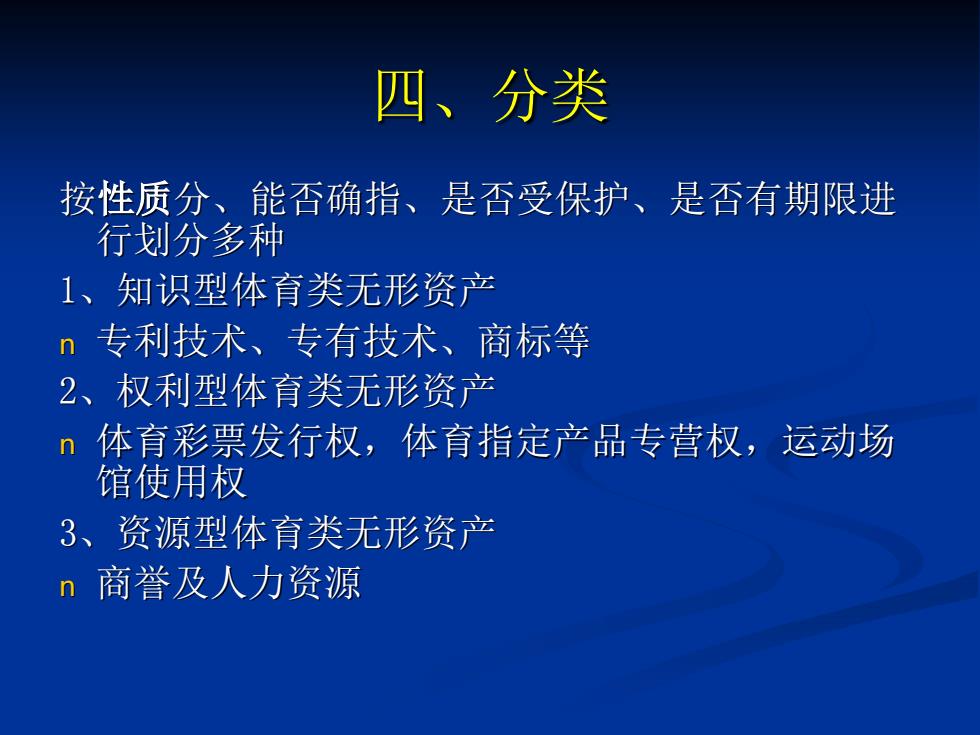 四、分类

按性质分、能否确指、是否受保护、是否有期限进行划分多种

1、知识型体育类无形资产

n 专利技术、专有技术、商标等

2、权利型体育类无形资产

n 体育彩票发行权，体育指定产品专营权，运动场馆使用权

3、资源型体育类无形资产

n 商誉及人力资源